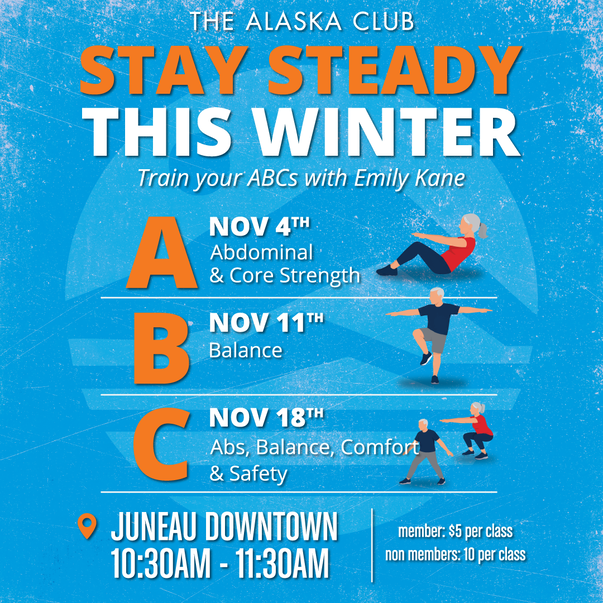 THE ALASKA CLUB

STAY STEADY
THIS WINTER

Train your ABCs with Emily Kane

A
NOV 4TH
Abdominal
& Core Strength

B
NOV 11TH
Balance

C
NOV 18TH
Abs, Balance, Comfort
& Safety

JUNEAU DOWNTOWN
10:30AM - 11:30AM

member: $5 per class
non members: 10 per class